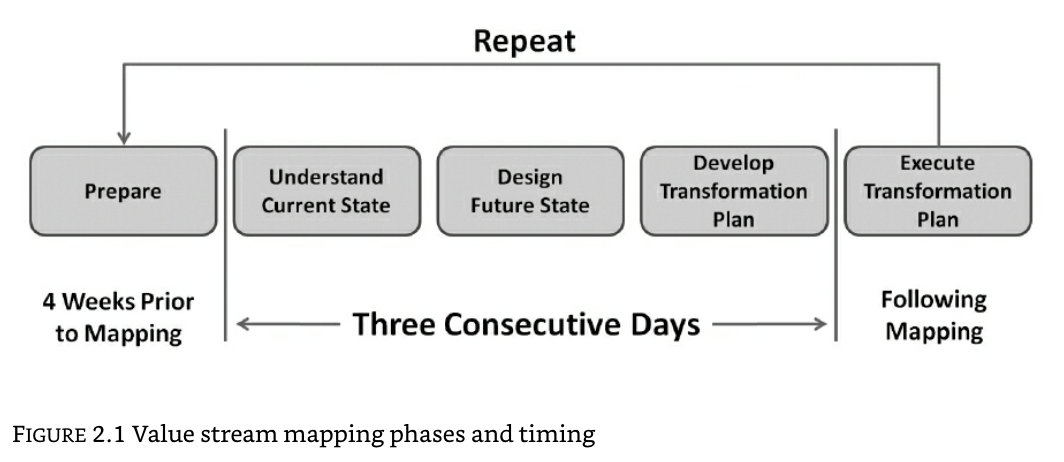 Repeat

Prepare

Understand Current State

Design Future State

Develop Transformation Plan

Execute Transformation Plan

4 Weeks Prior to Mapping

Three Consecutive Days

Following Mapping

FIGURE 2.1 Value stream mapping phases and timing